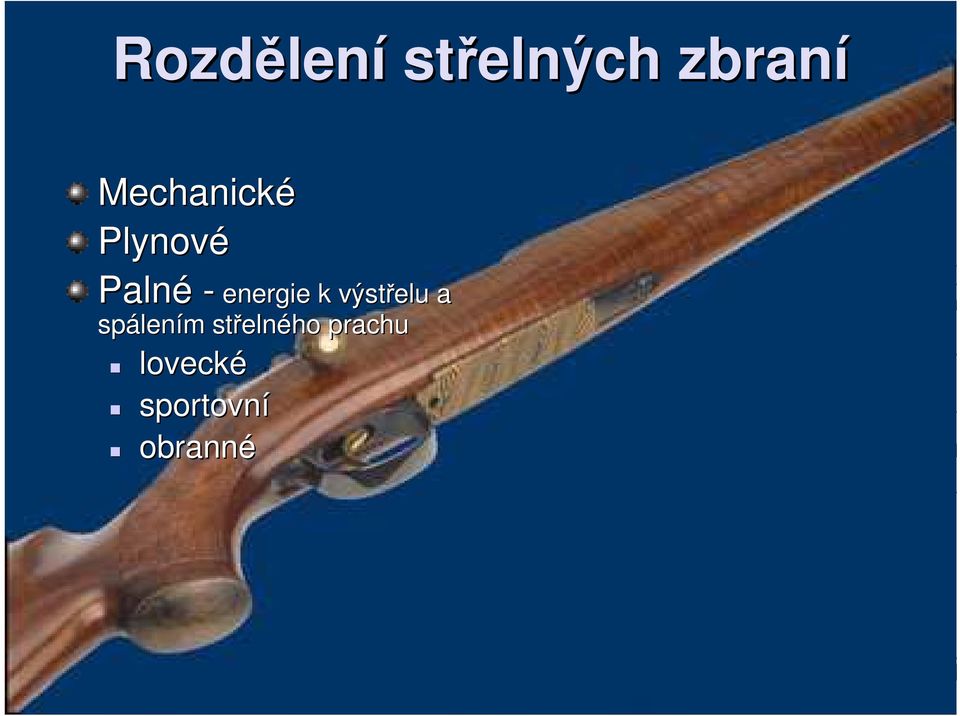 Rozdělení střelných zbraní

Mechanické

Plynové

Palné - energie k výstřelu a spálením střelného prachu

lovecké

sportovní

obranné